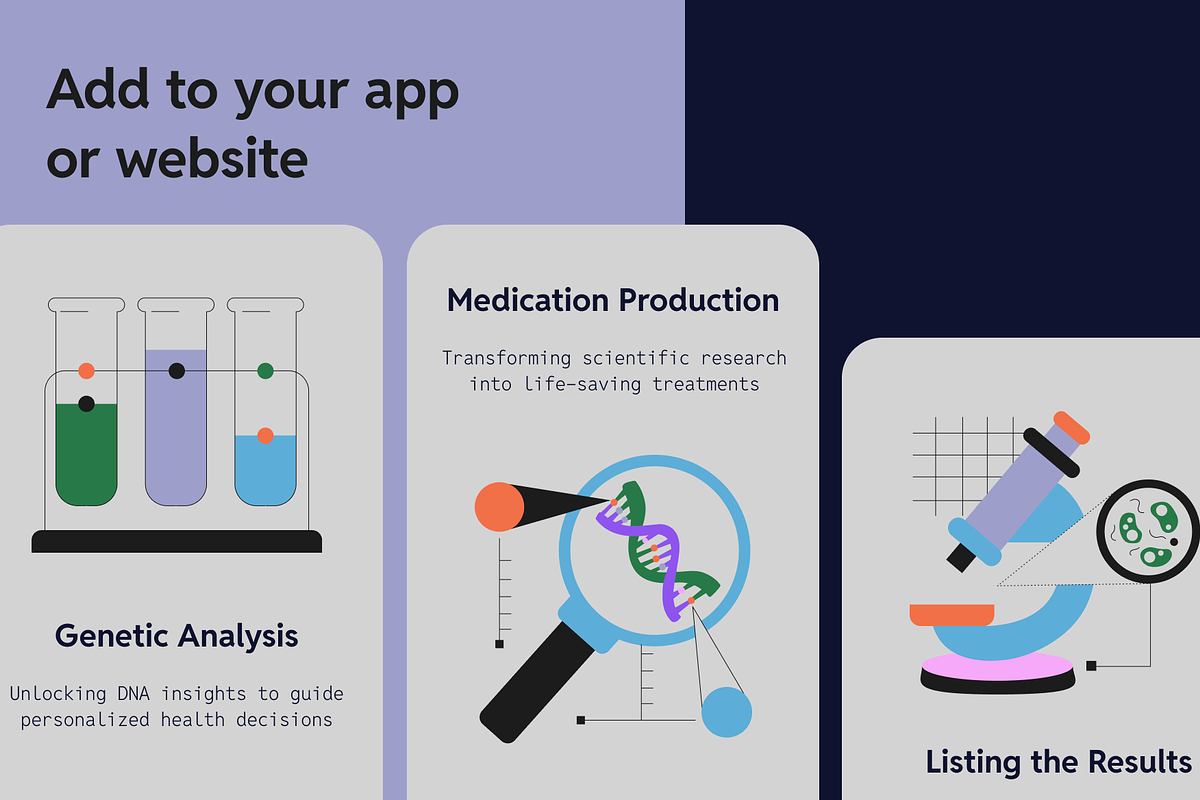 Add to your app or website

Genetic Analysis

Unlocking DNA insights to guide personalized health decisions

Medication Production

Transforming scientific research into life-saving treatments

Listing the Results